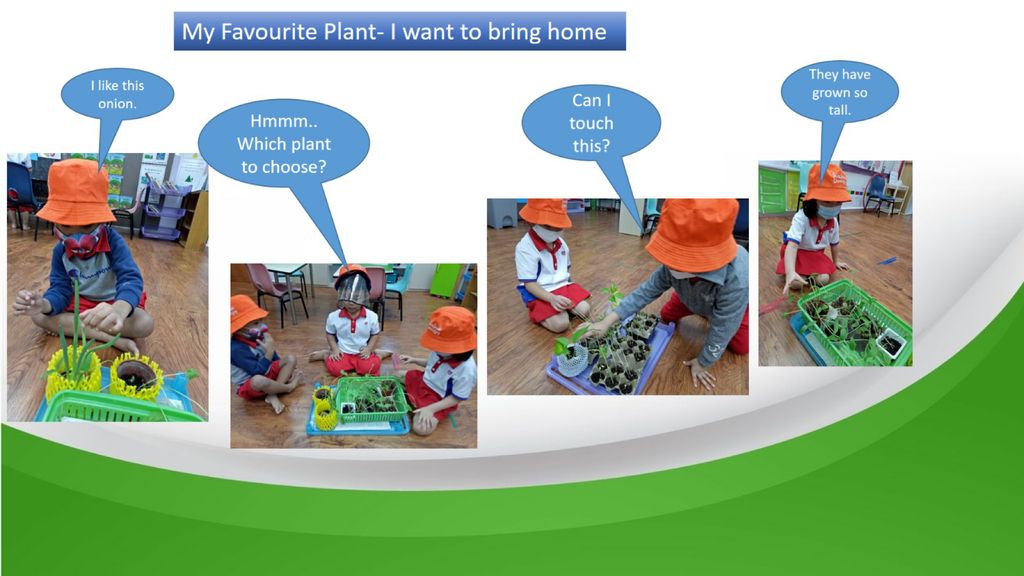 My Favourite Plant- I want to bring home

I like this onion.

Hmmm.. Which plant to choose?

Can I touch this?

They have grown so tall.